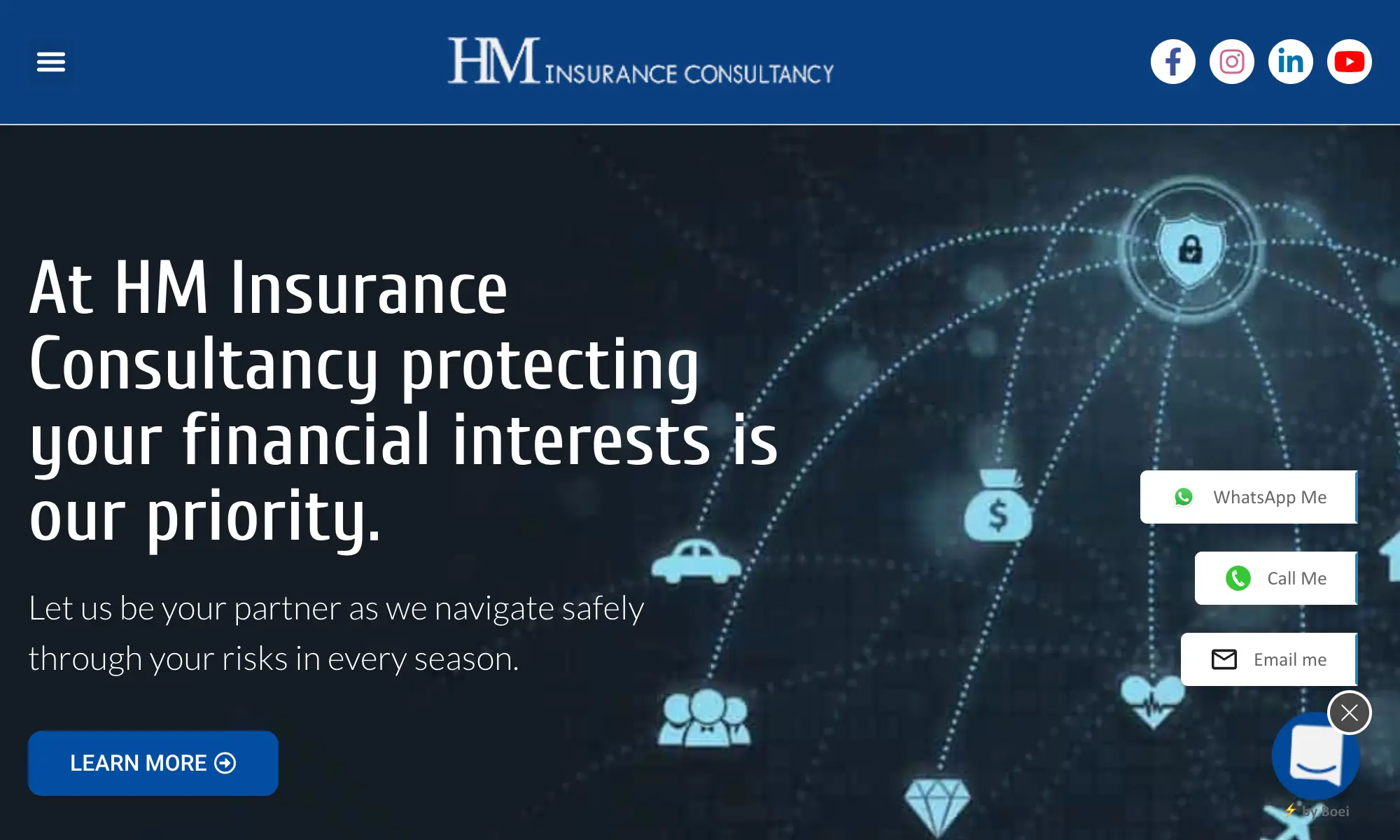 HM INSURANCE CONSULTANCY

At HM Insurance Consultancy protecting your financial interests is our priority.

Let us be your partner as we navigate safely through your risks in every season.

LEARN MORE

WhatsApp Me

Call Me

Email me

by Boei